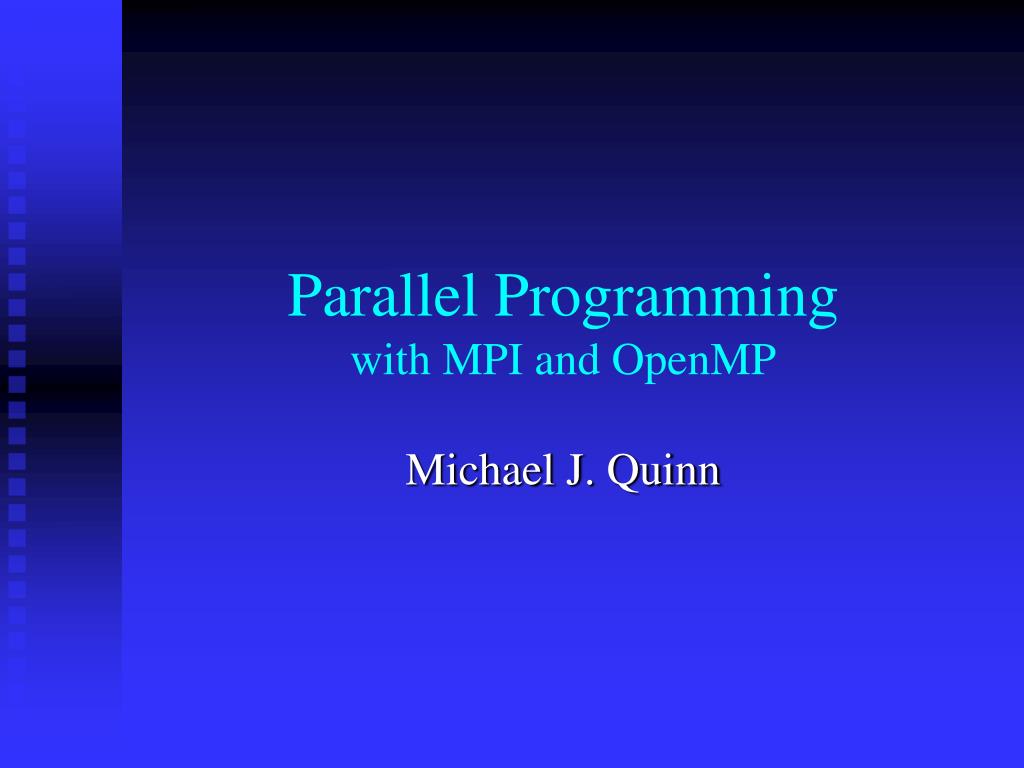 Parallel Programming
with MPI and OpenMP

Michael J. Quinn